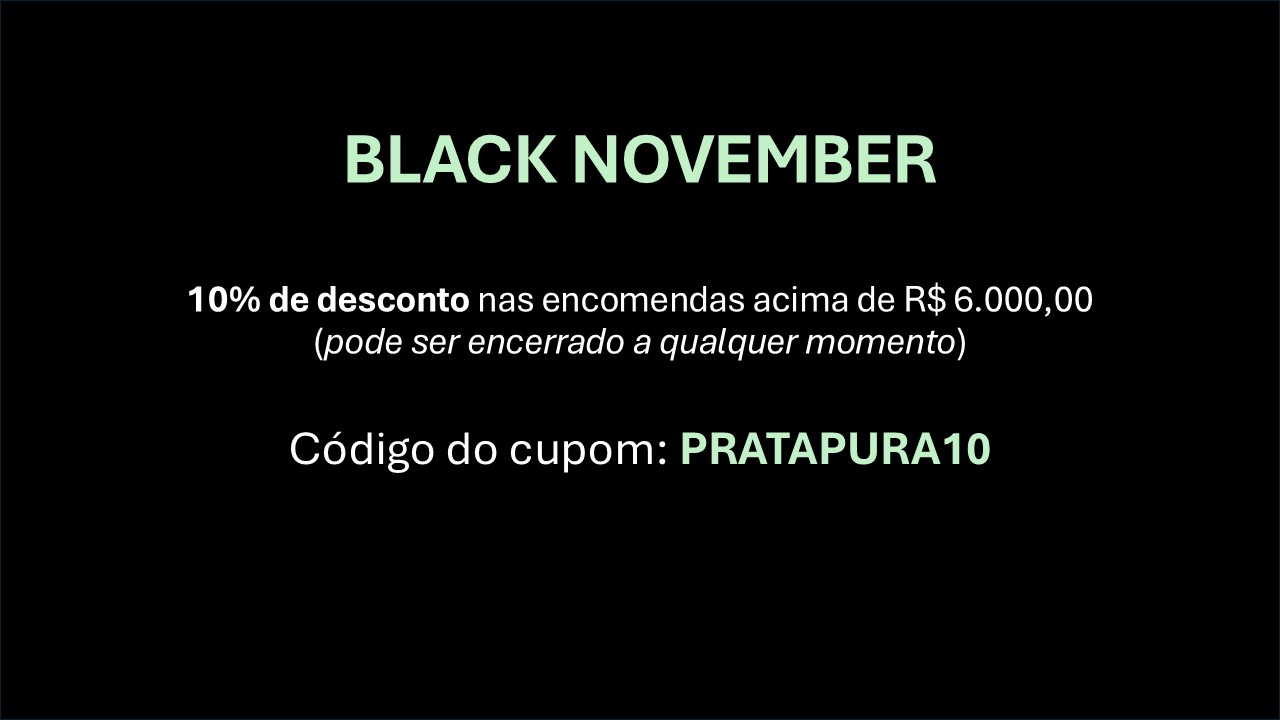 BLACK NOVEMBER

10% de desconto nas encomendas acima de R$ 6.000,00
(pode ser encerrado a qualquer momento)

Código do cupom: PRATAPURA10